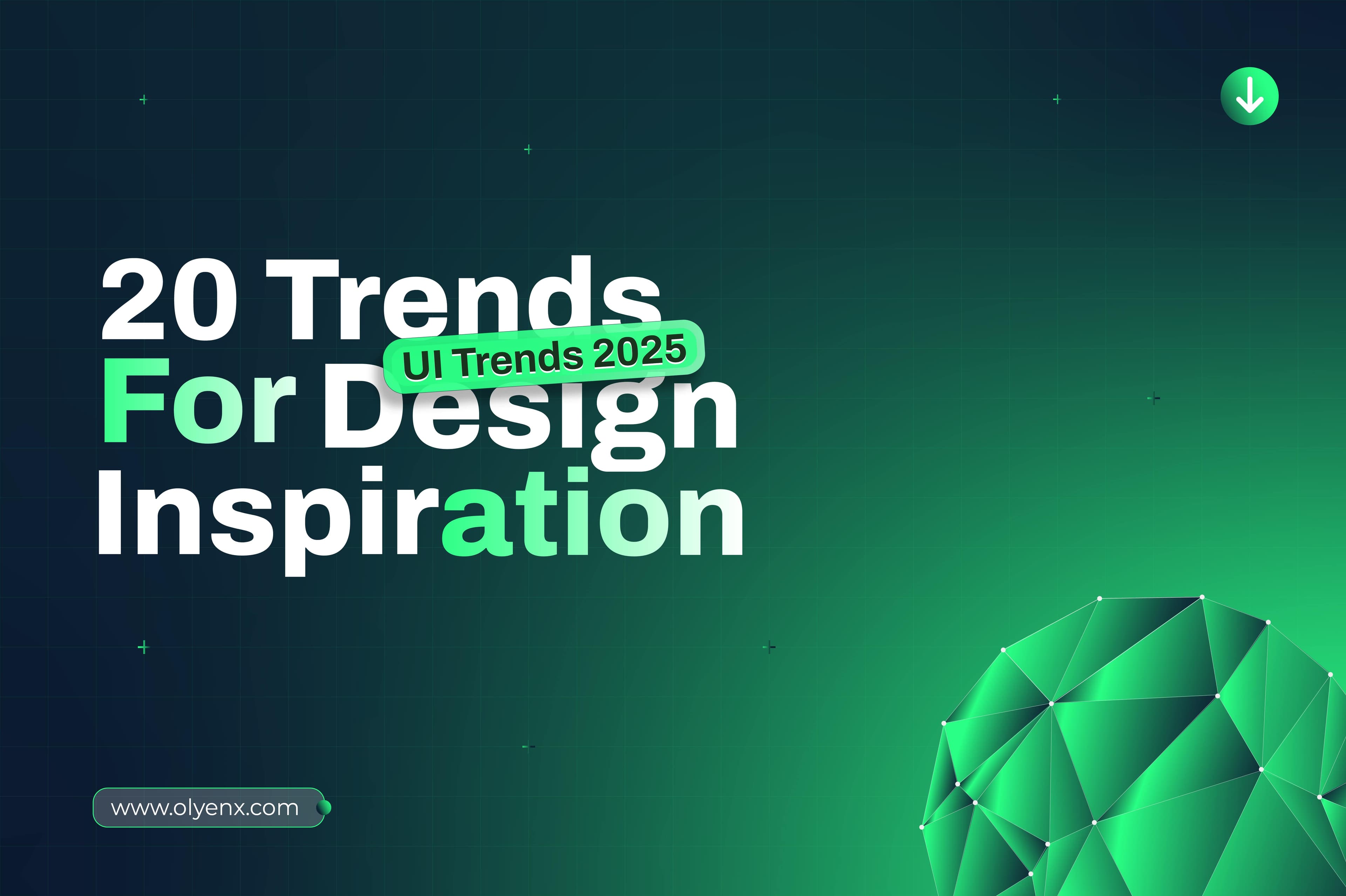 20 Trends
UI Trends 2025
For Design
Inspiration

www.olyenx.com